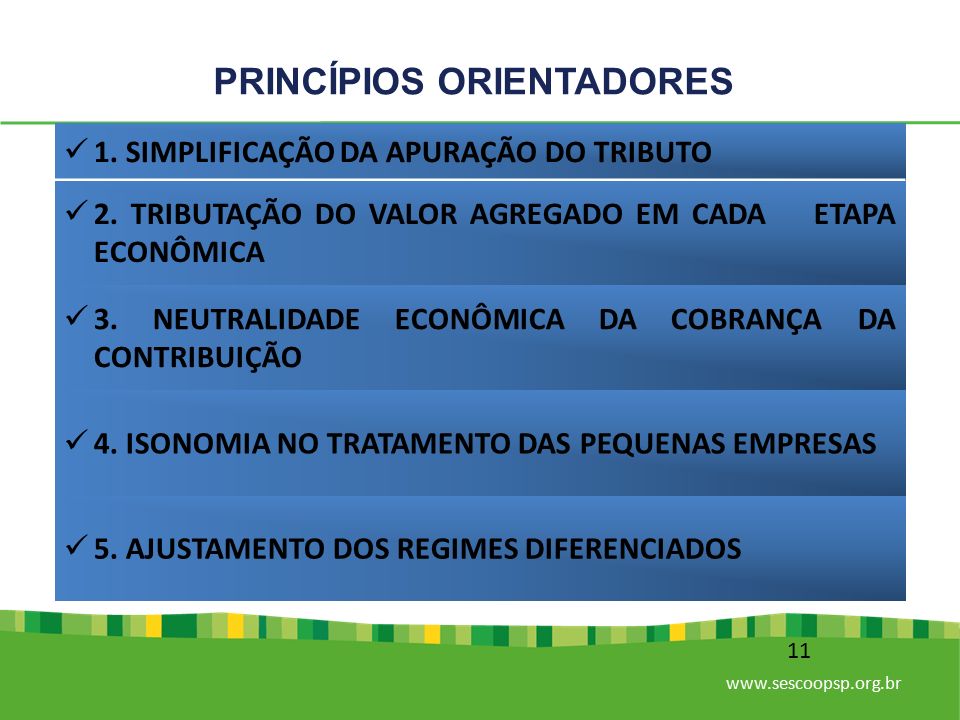 PRINCÍPIOS ORIENTADORES

✓ 1. SIMPLIFICAÇÃO DA APURAÇÃO DO TRIBUTO

✓ 2. TRIBUTAÇÃO DO VALOR AGREGADO EM CADA ETAPA ECONÔMICA

✓ 3. NEUTRALIDADE ECONÔMICA DA COBRANÇA DA CONTRIBUIÇÃO

✓ 4. ISONOMIA NO TRATAMENTO DAS PEQUENAS EMPRESAS

✓ 5. AJUSTAMENTO DOS REGIMES DIFERENCIADOS

11

www.sescoopsp.org.br